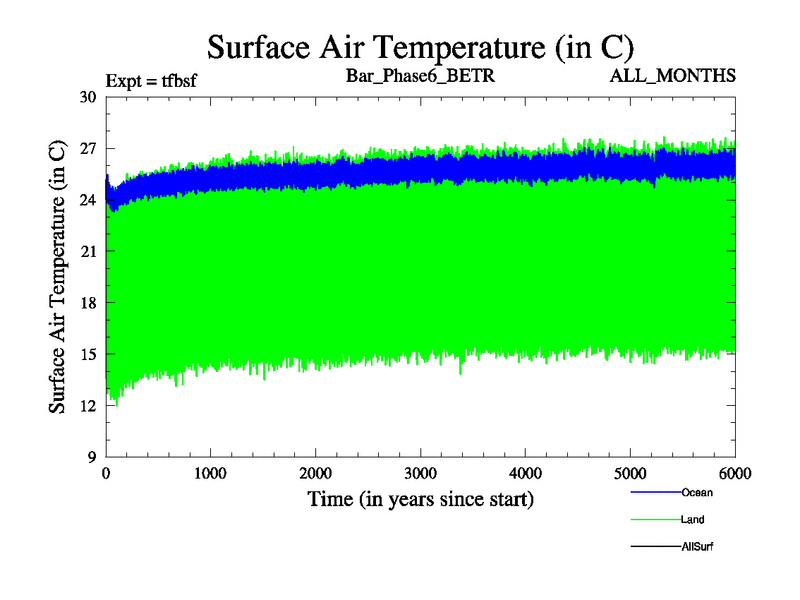 Surface Air Temperature (in C)

Expt = tfbsf

Bar_Phase6_BETR

ALL_MONTHS

Surface Air Temperature (in C)

30
27
24
21
18
15
12
9

0
1000
2000
3000
4000
5000
6000

Time (in years since start)

Ocean
Land
AllSurf